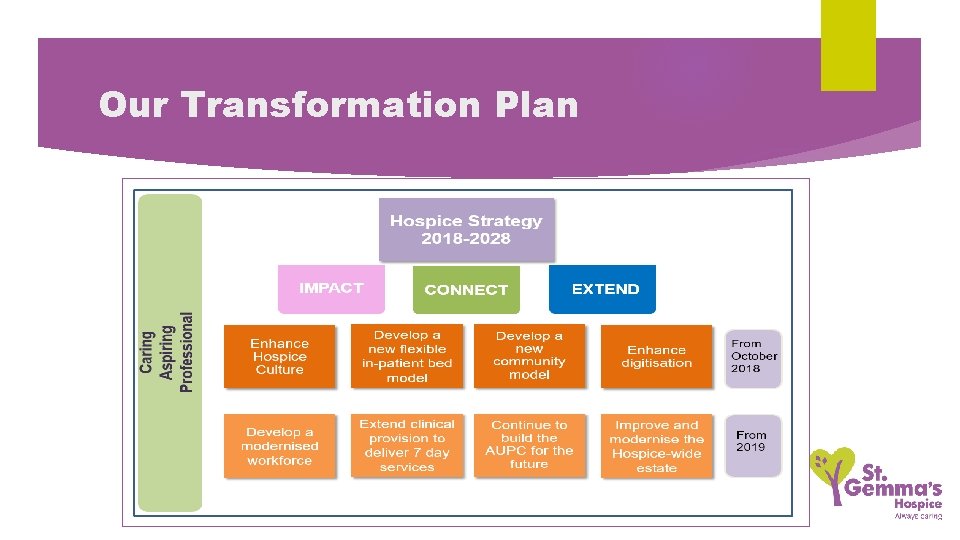 Our Transformation Plan

Caring
Aspiring
Professional

Hospice Strategy 2018-2028

IMPACT

CONNECT

EXTEND

Enhance Hospice Culture

Develop a new flexible in-patient bed model

Develop a new community model

Enhance digitisation

From October 2018

Develop a modernised workforce

Extend clinical provision to deliver 7 day services

Continue to build the AUPC for the future

Improve and modernise the Hospice-wide estate

From 2019

St. Gemma's Hospice
Always caring